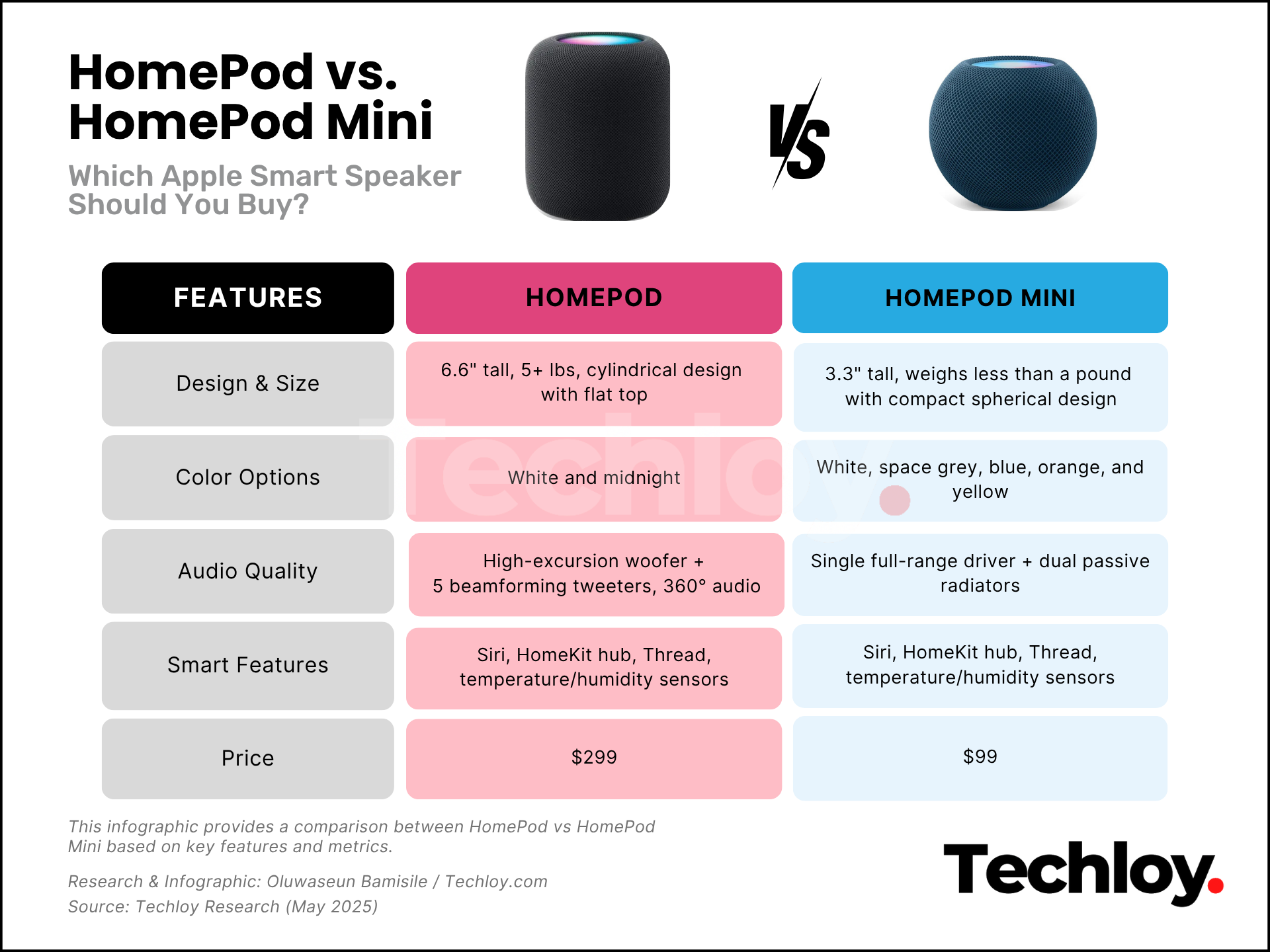 HomePod vs. HomePod Mini

Which Apple Smart Speaker Should You Buy?

VS

| FEATURES | HOMEPOD | HOMEPOD MINI |
|---|---|---|
| Design & Size | 6.6" tall, 5+ lbs, cylindrical design with flat top | 3.3" tall, weighs less than a pound with compact spherical design |
| Color Options | White and midnight | White, space grey, blue, orange, and yellow |
| Audio Quality | High-excursion woofer + 5 beamforming tweeters, 360° audio | Single full-range driver + dual passive radiators |
| Smart Features | Siri, HomeKit hub, Thread, temperature/humidity sensors | Siri, HomeKit hub, Thread, temperature/humidity sensors |
| Price | $299 | $99 |

Techloy

This infographic provides a comparison between HomePod vs HomePod Mini based on key features and metrics.

Research & Infographic: Oluwaseun Bamisile / Techloy.com
Source: Techloy Research (May 2025)

Techloy.